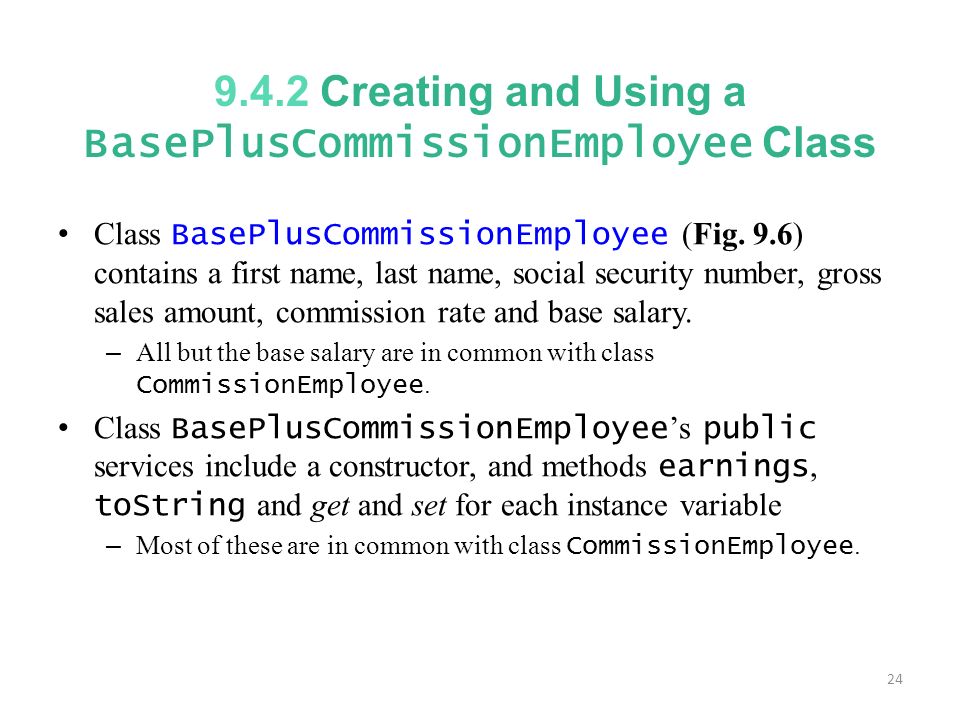 9.4.2 Creating and Using a BasePlusCommissionEmployee Class

• Class BasePlusCommissionEmployee (Fig. 9.6) contains a first name, last name, social security number, gross sales amount, commission rate and base salary.
– All but the base salary are in common with class CommissionEmployee.
• Class BasePlusCommissionEmployee's public services include a constructor, and methods earnings, toString and get and set for each instance variable
– Most of these are in common with class CommissionEmployee.

24